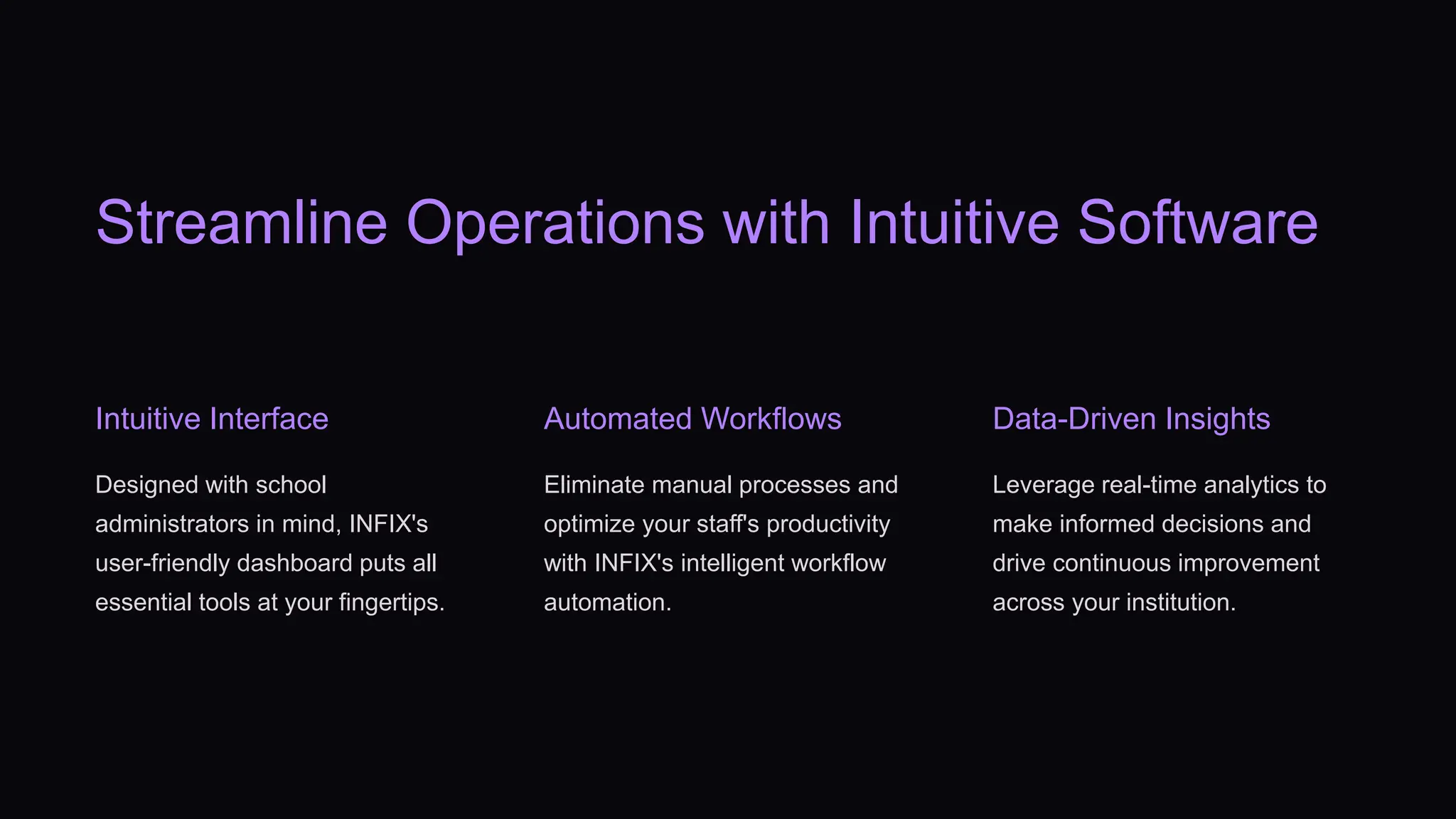 Streamline Operations with Intuitive Software

Intuitive Interface

Designed with school administrators in mind, INFIX's user-friendly dashboard puts all essential tools at your fingertips.

Automated Workflows

Eliminate manual processes and optimize your staff's productivity with INFIX's intelligent workflow automation.

Data-Driven Insights

Leverage real-time analytics to make informed decisions and drive continuous improvement across your institution.